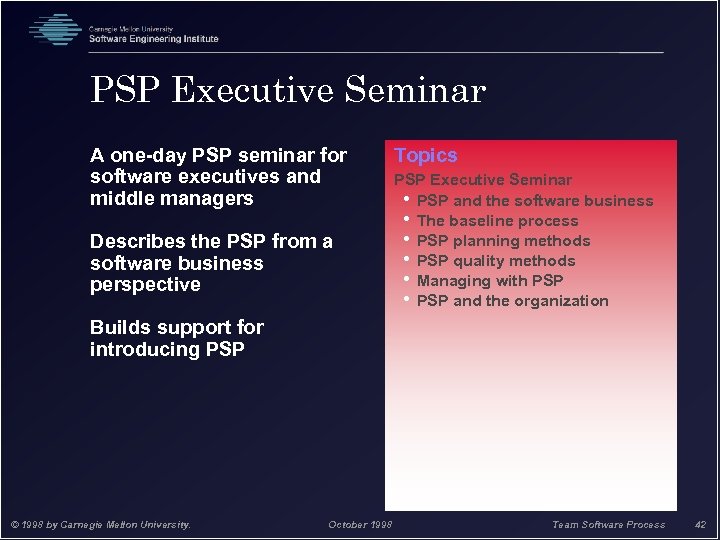 Carnegie Mellon University
Software Engineering Institute

PSP Executive Seminar

A one-day PSP seminar for software executives and middle managers

Describes the PSP from a software business perspective

Builds support for introducing PSP

Topics

PSP Executive Seminar
• PSP and the software business
• The baseline process
• PSP planning methods
• PSP quality methods
• Managing with PSP
• PSP and the organization

© 1998 by Carnegie Mellon University.
October 1998
Team Software Process
42